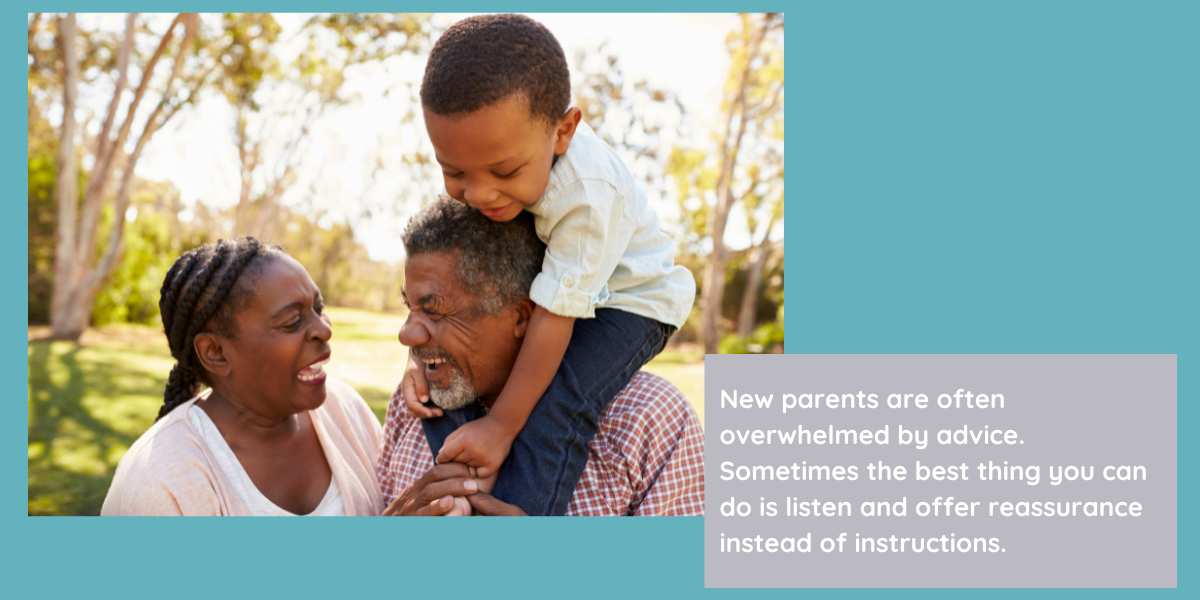 New parents are often overwhelmed by advice. Sometimes the best thing you can do is listen and offer reassurance instead of instructions.